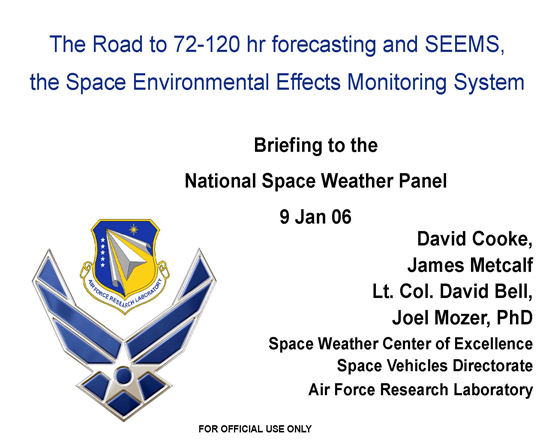 The Road to 72-120 hr forecasting and SEEMS, the Space Environmental Effects Monitoring System

Briefing to the
National Space Weather Panel
9 Jan 06

AIR FORCE RESEARCH LABORATORY

David Cooke,
James Metcalf
Lt. Col. David Bell,
Joel Mozer, PhD
Space Weather Center of Excellence
Space Vehicles Directorate
Air Force Research Laboratory

FOR OFFICIAL USE ONLY